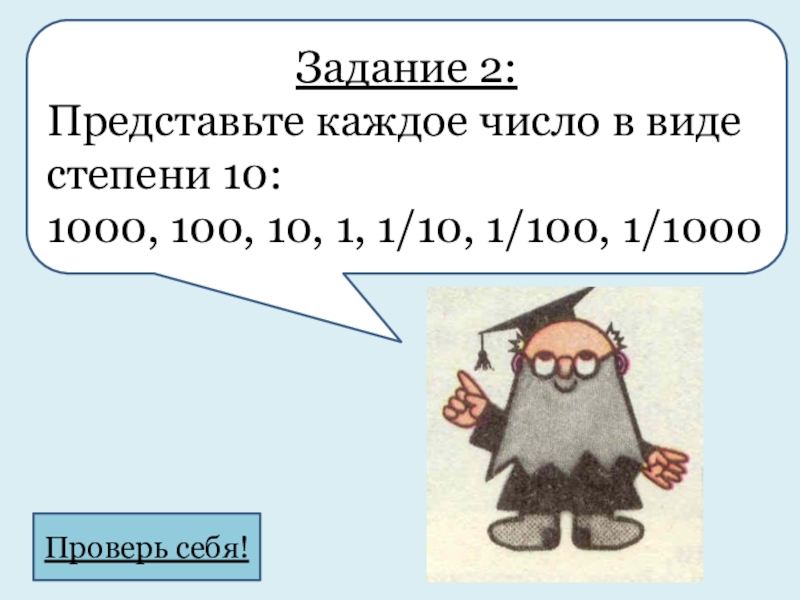 Задание 2:
Представьте каждое число в виде степени 10:
1000, 100, 10, 1, 1/10, 1/100, 1/1000

Проверь себя!